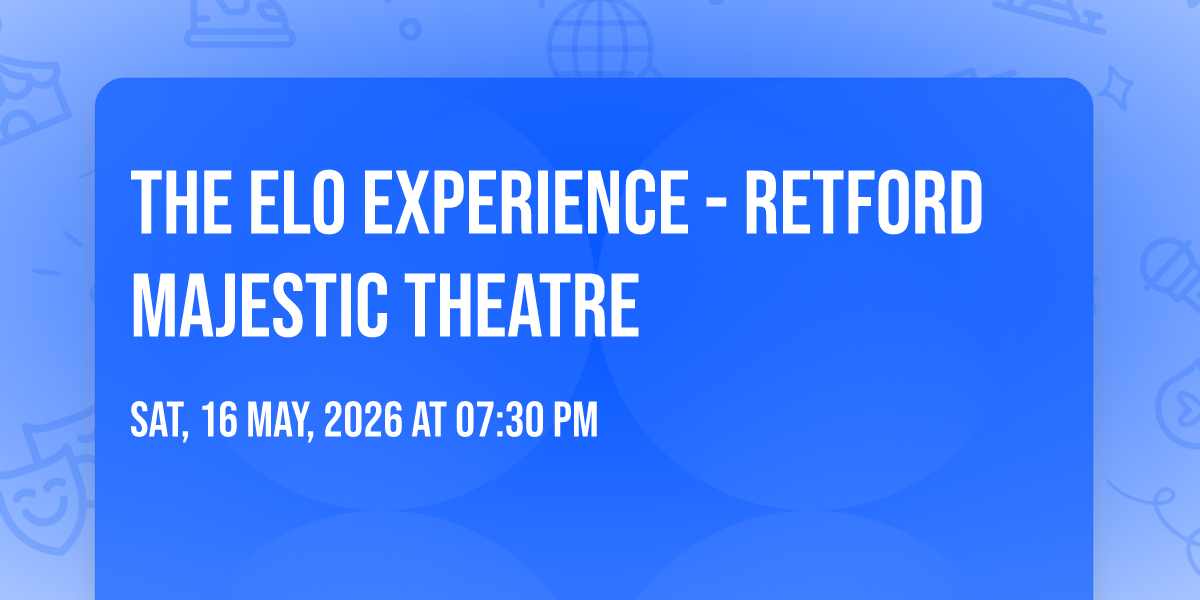 THE ELO EXPERIENCE - RETFORD MAJESTIC THEATRE

SAT, 16 MAY, 2026 AT 07:30 PM